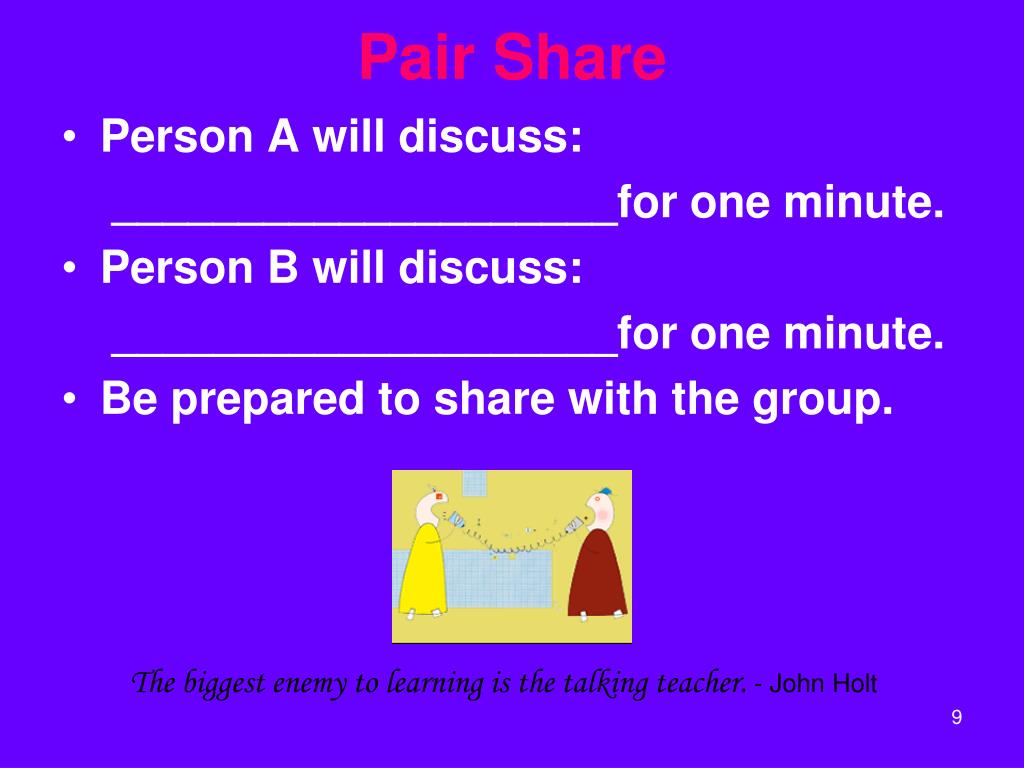 Pair Share

• Person A will discuss: ____________________for one minute.
• Person B will discuss: ____________________for one minute.
• Be prepared to share with the group.

The biggest enemy to learning is the talking teacher. - John Holt

9